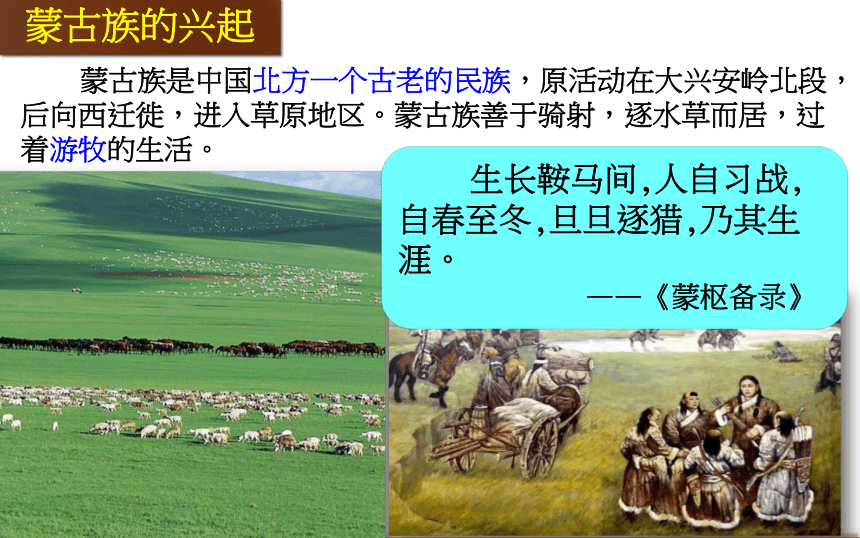 蒙古族的兴起

蒙古族是中国北方一个古老的民族，原活动在大兴安岭北段，后向西迁徙，进入草原地区。蒙古族善于骑射，逐水草而居，过着游牧的生活。

生长鞍马间,人自习战,自春至冬,旦旦逐猎,乃其生涯。

——《蒙枢备录》